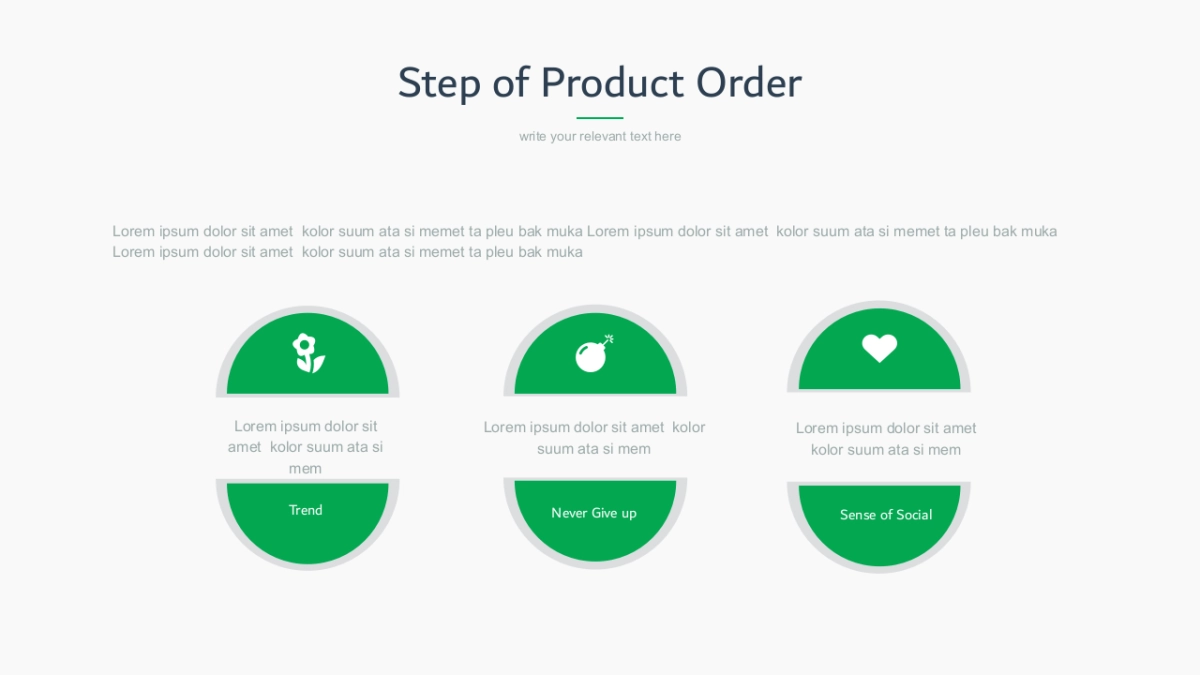 Step of Product Order

write your relevant text here

Lorem ipsum dolor sit amet kolor suum ata si memet ta pleu bak muka Lorem ipsum dolor sit amet kolor suum ata si memet ta pleu bak muka Lorem ipsum dolor sit amet kolor suum ata si memet ta pleu bak muka

Lorem ipsum dolor sit amet kolor suum ata si mem

Trend

Lorem ipsum dolor sit amet kolor suum ata si mem

Never Give up

Lorem ipsum dolor sit amet kolor suum ata si mem

Sense of Social